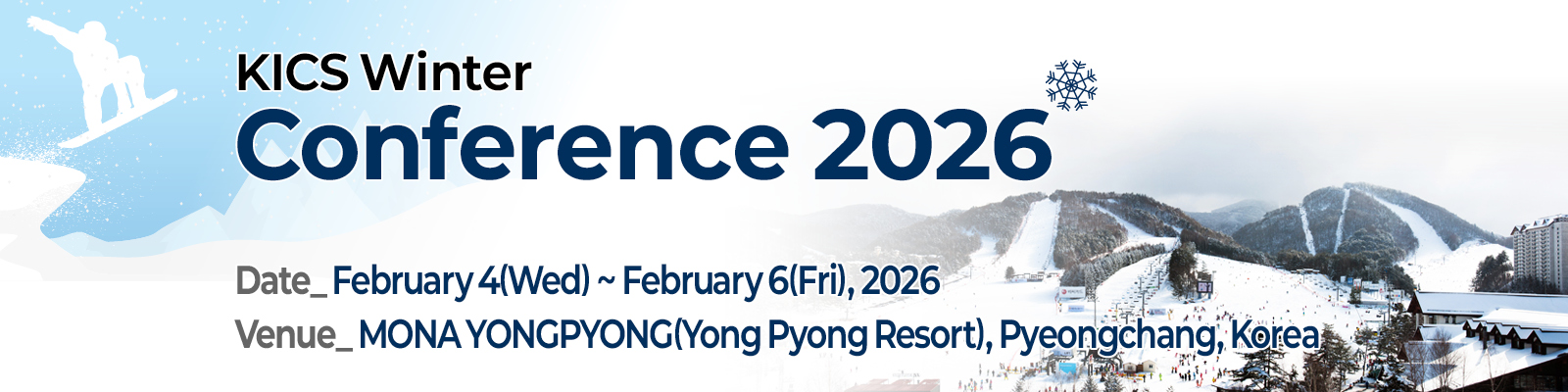 KICS Winter
Conference 2026

Date_ February 4(Wed) ~ February 6(Fri), 2026
Venue_ MONA YONGPYONG(Yong Pyong Resort), Pyeongchang, Korea